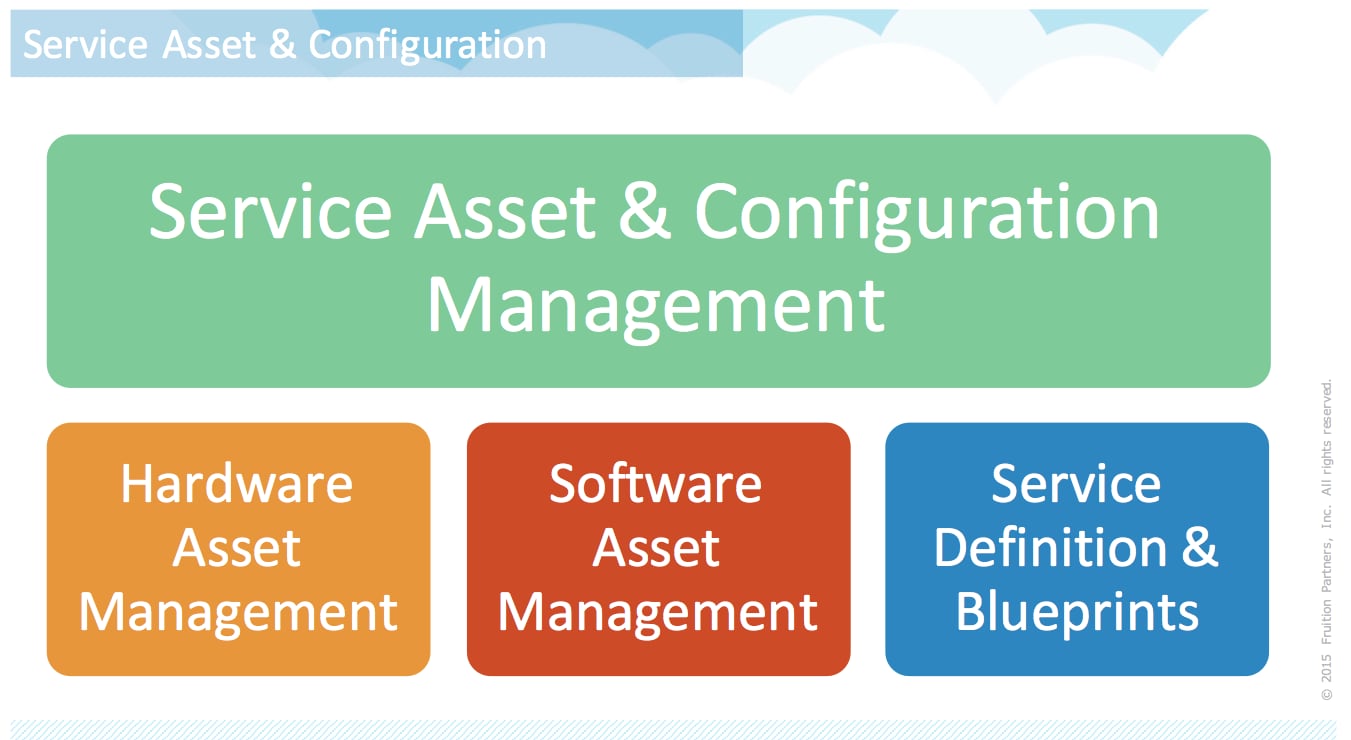 Service Asset & Configuration

Service Asset & Configuration Management

Hardware Asset Management

Software Asset Management

Service Definition & Blueprints

© 2015 Fruition Partners, Inc. All rights reserved.